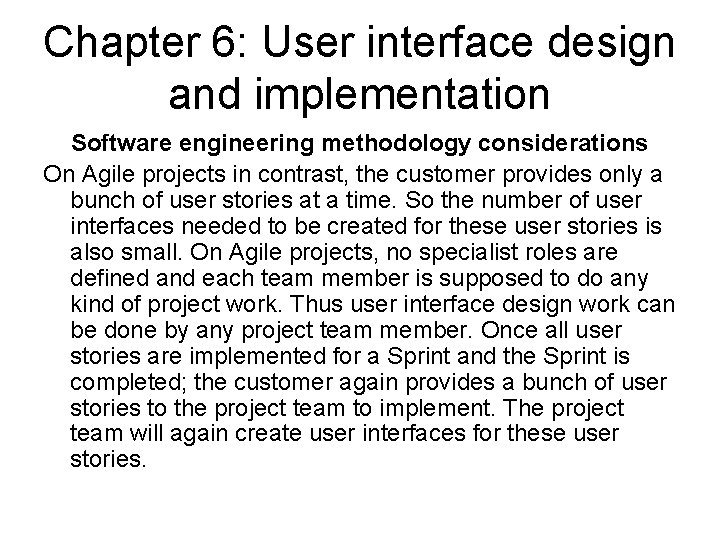 Chapter 6: User interface design and implementation

Software engineering methodology considerations

On Agile projects in contrast, the customer provides only a bunch of user stories at a time. So the number of user interfaces needed to be created for these user stories is also small. On Agile projects, no specialist roles are defined and each team member is supposed to do any kind of project work. Thus user interface design work can be done by any project team member. Once all user stories are implemented for a Sprint and the Sprint is completed; the customer again provides a bunch of user stories to the project team to implement. The project team will again create user interfaces for these user stories.